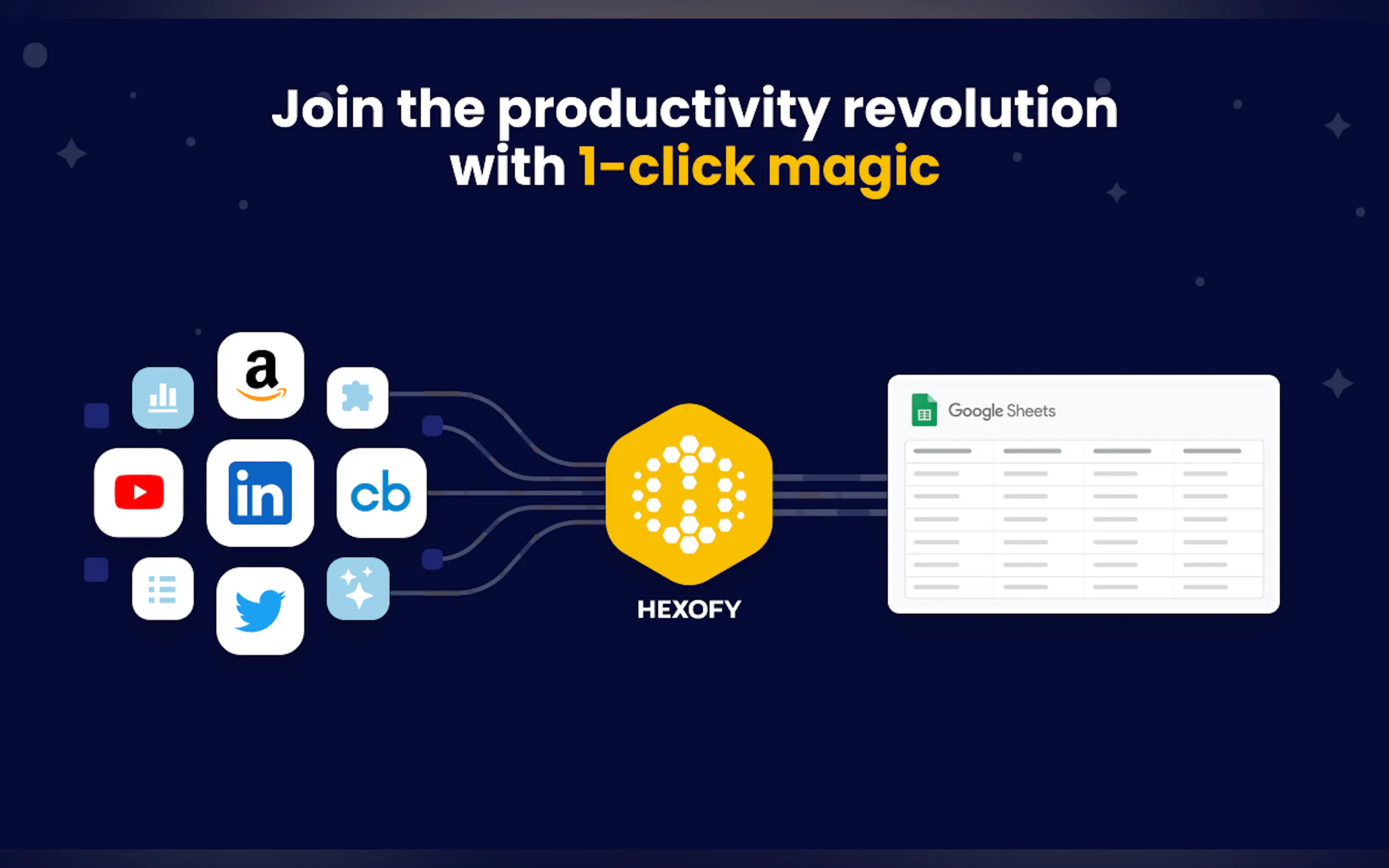 Join the productivity revolution with 1-click magic

a

in

cb

HEXOFY

Google Sheets